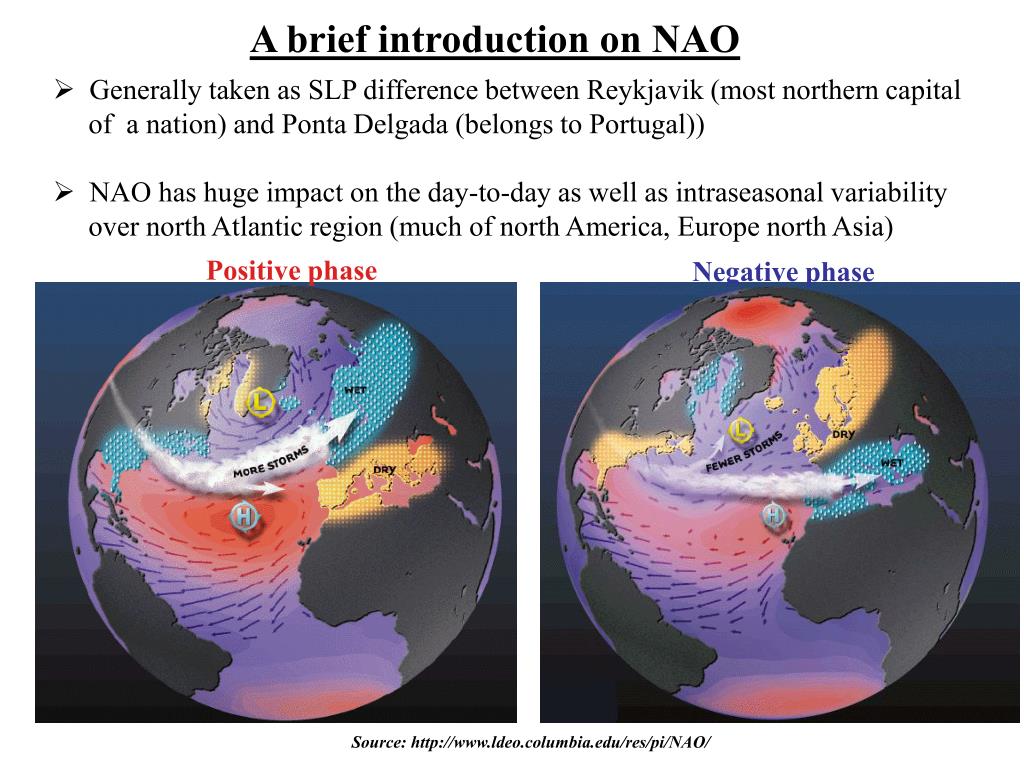 A brief introduction on NAO

➢ Generally taken as SLP difference between Reykjavik (most northern capital of a nation) and Ponta Delgada (belongs to Portugal))

➢ NAO has huge impact on the day-to-day as well as intraseasonal variability over north Atlantic region (much of north America, Europe north Asia)

Positive phase

L

WET

MORE STORMS

DRY

H

Negative phase

L

DRY

FEWER STORMS

WET

H

Source: http://www.ldeo.columbia.edu/res/pi/NAO/